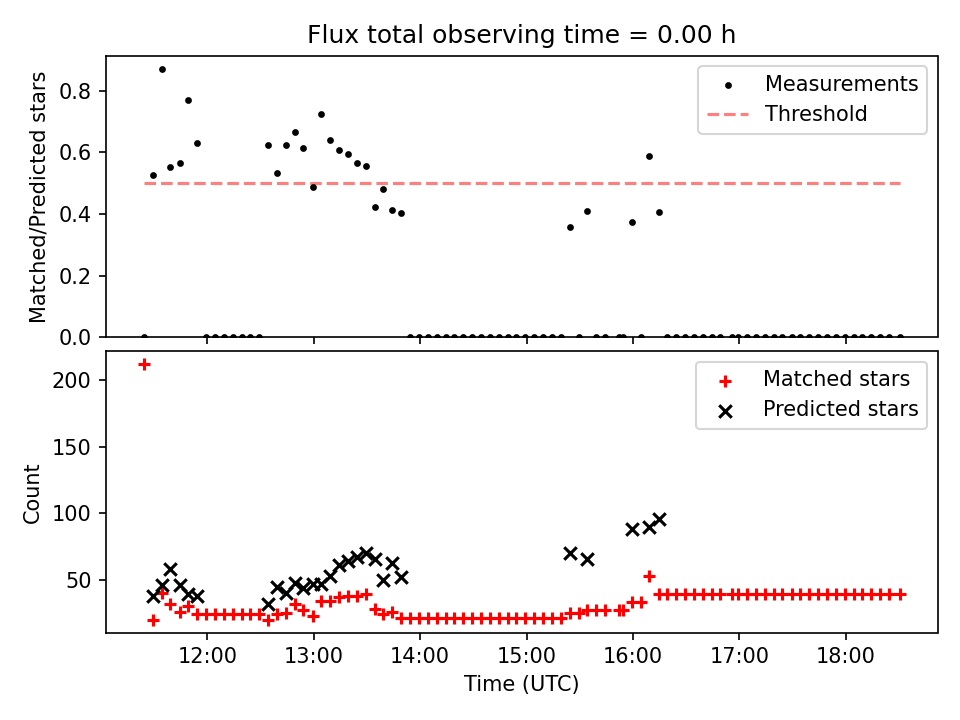 Flux total observing time = 0.00 h

Matched/Predicted stars

0.8
0.6
0.4
0.2
0.0

Measurements
Threshold

Count

200
150
100
50

Matched stars
Predicted stars

12:00
13:00
14:00
15:00
16:00
17:00
18:00

Time (UTC)